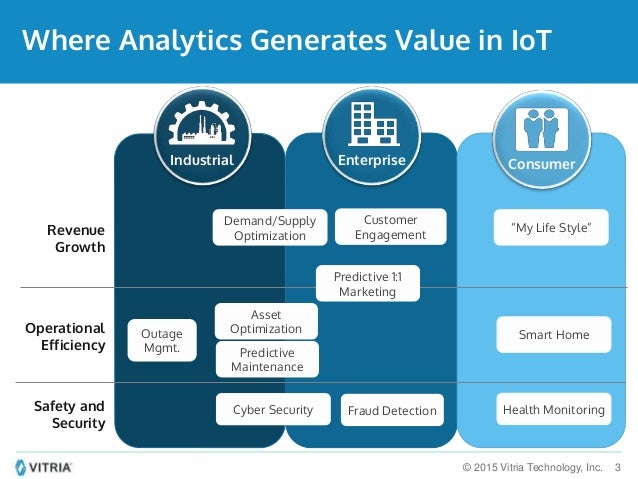 Where Analytics Generates Value in IoT

Industrial

Enterprise

Consumer

Revenue Growth

Demand/Supply Optimization

Customer Engagement

"My Life Style"

Predictive 1:1 Marketing

Operational Efficiency

Outage Mgmt.

Asset Optimization

Predictive Maintenance

Smart Home

Safety and Security

Cyber Security

Fraud Detection

Health Monitoring

VITRIA

© 2015 Vitria Technology, Inc. 3